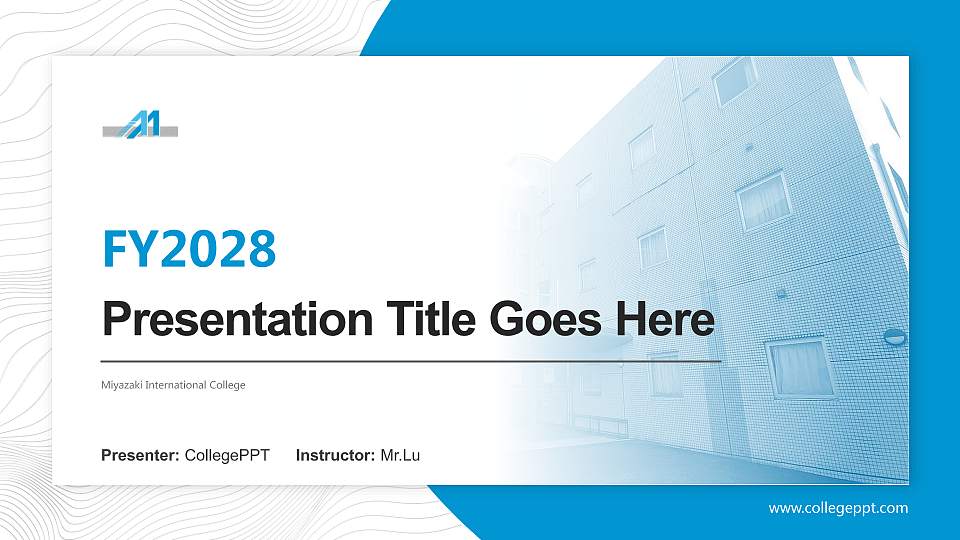 FY2028

Presentation Title Goes Here

Miyazaki International College

Presenter: CollegePPT Instructor: Mr.Lu

www.collegeppt.com